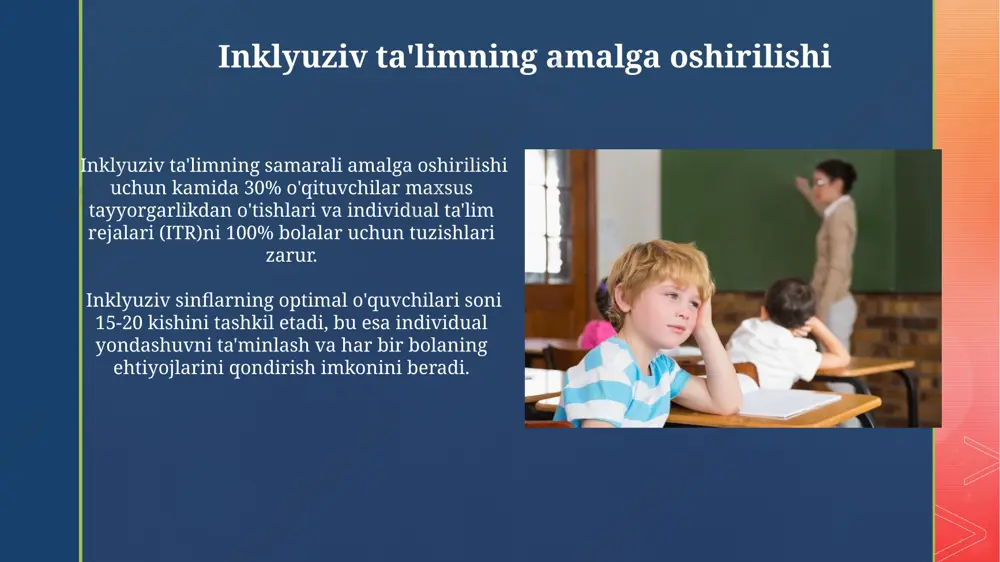 Inklyuziv ta'limning amalga oshirilishi

Inklyuziv ta'limning samarali amalga oshirilishi uchun kamida 30% o'qituvchilar maxsus tayyorgarlikdan o'tishlari va individual ta'lim rejalari (ITR)ni 100% bolalar uchun tuzishlari zarur.

Inklyuziv sinflarning optimal o'quvchilari soni 15-20 kishini tashkil etadi, bu esa individual yondashuvni ta'minlash va har bir bolaning ehtiyojlarini qondirish imkonini beradi.